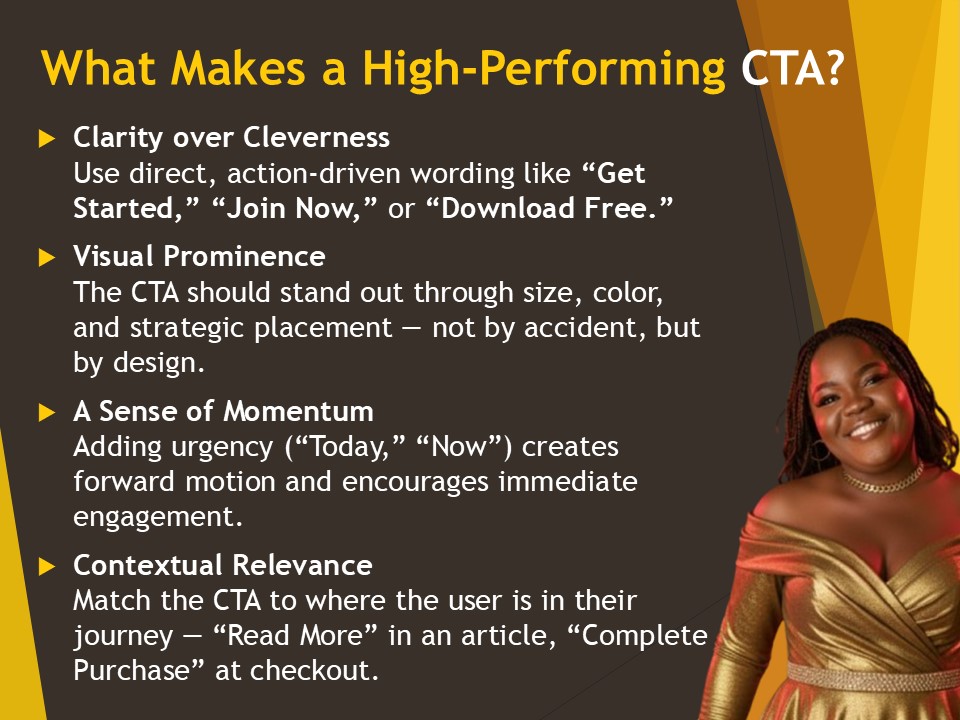 What Makes a High-Performing CTA?

Clarity over Cleverness
Use direct, action-driven wording like “Get Started,” “Join Now,” or “Download Free.”

Visual Prominence
The CTA should stand out through size, color, and strategic placement — not by accident, but by design.

A Sense of Momentum
Adding urgency (“Today,” “Now”) creates forward motion and encourages immediate engagement.

Contextual Relevance
Match the CTA to where the user is in their journey — “Read More” in an article, “Complete Purchase” at checkout.